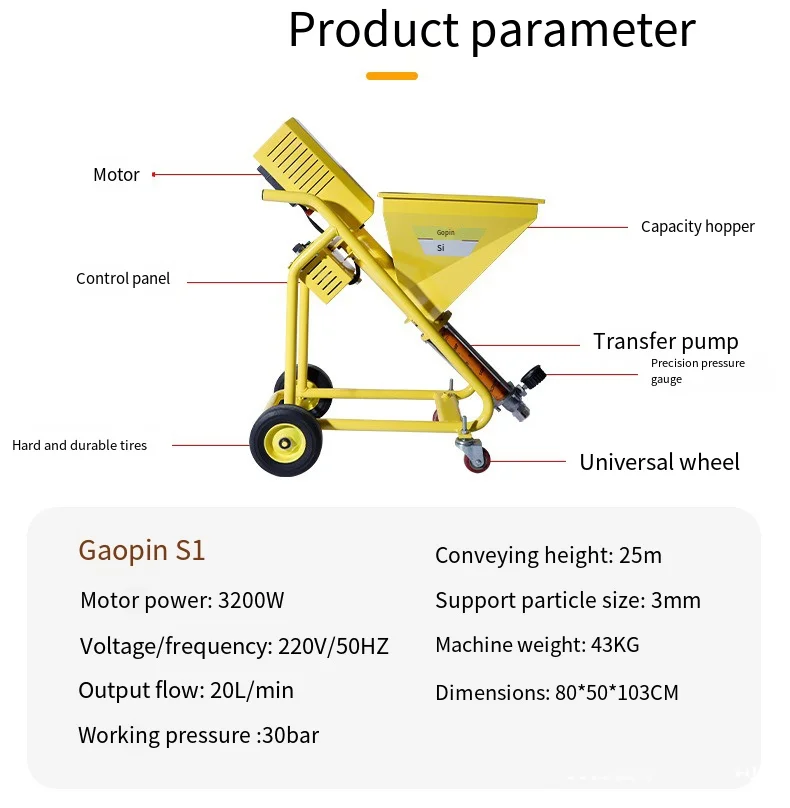 Product parameter

Motor

Control panel

Hard and durable tires

Gaopin

Si

Capacity hopper

Transfer pump

Precision pressure gauge

Universal wheel

Gaopin S1

Motor power: 3200W

Voltage/frequency: 220V/50HZ

Output flow: 20L/min

Working pressure :30bar

Conveying height: 25m

Support particle size: 3mm

Machine weight: 43KG

Dimensions: 80*50*103CM